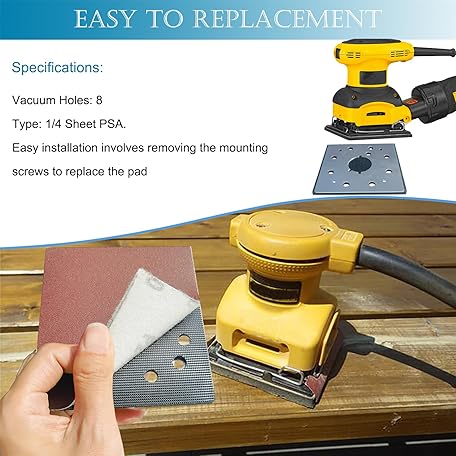 EASY TO REPLACEMENT

Specifications:

Vacuum Holes: 8

Type: 1/4 Sheet PSA.

Easy installation involves removing the mounting screws to replace the pad